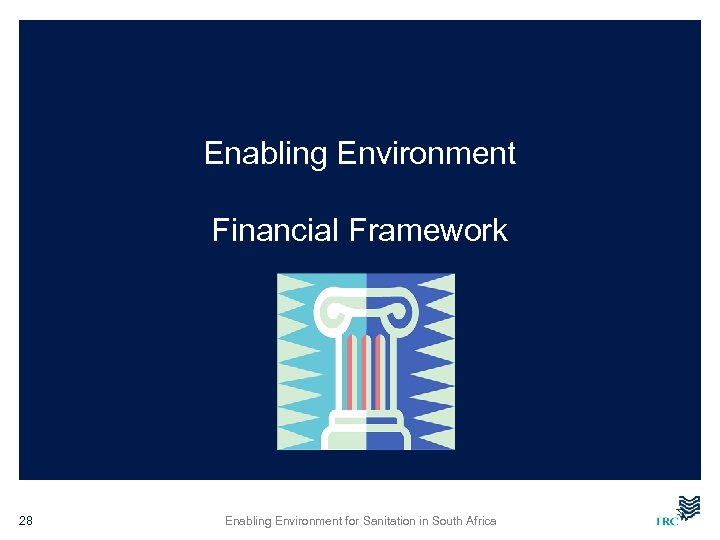 Enabling Environment

Financial Framework

28

Enabling Environment for Sanitation in South Africa

IRC